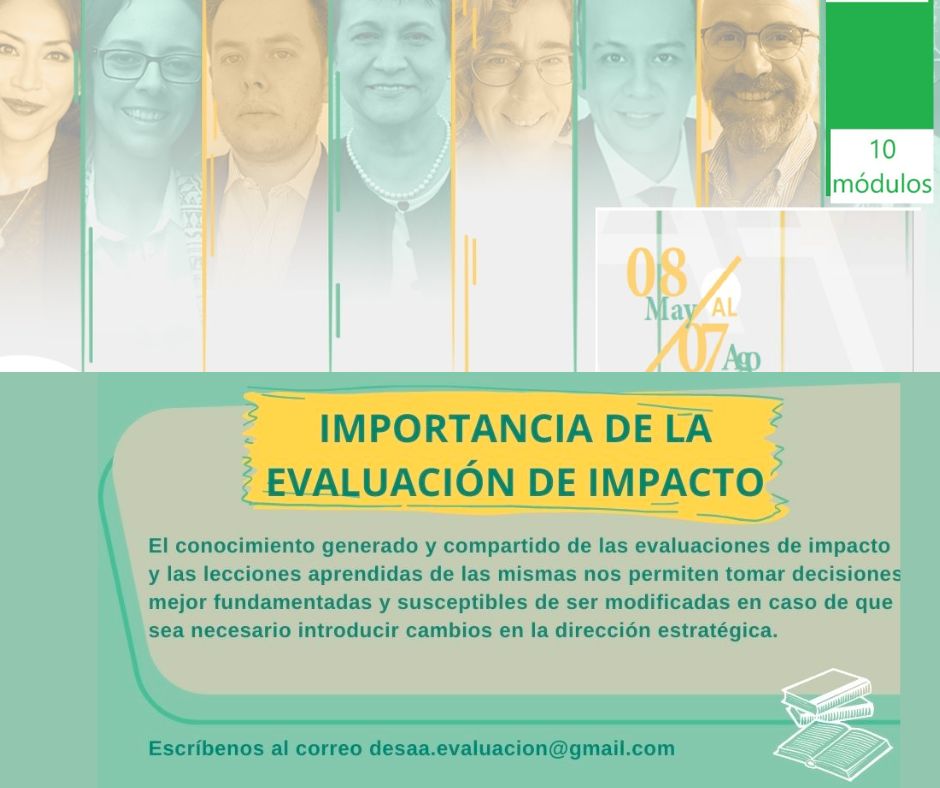 10 módulos

08 May AL 07 Ago

IMPORTANCIA DE LA EVALUACIÓN DE IMPACTO

El conocimiento generado y compartido de las evaluaciones de impacto y las lecciones aprendidas de las mismas nos permiten tomar decisiones mejor fundamentadas y susceptibles de ser modificadas en caso de que sea necesario introducir cambios en la dirección estratégica.

Escríbenos al correo desaa.evaluacion@gmail.com